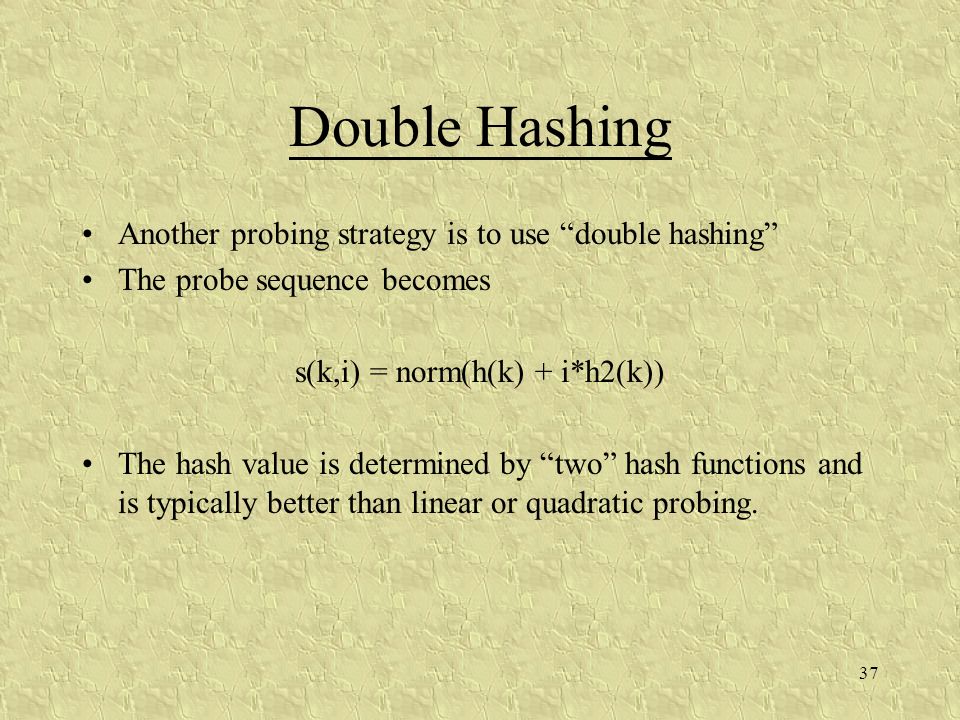 Double Hashing

• Another probing strategy is to use “double hashing”
• The probe sequence becomes

s(k,i) = norm(h(k) + i*h2(k))

• The hash value is determined by “two” hash functions and is typically better than linear or quadratic probing.

37